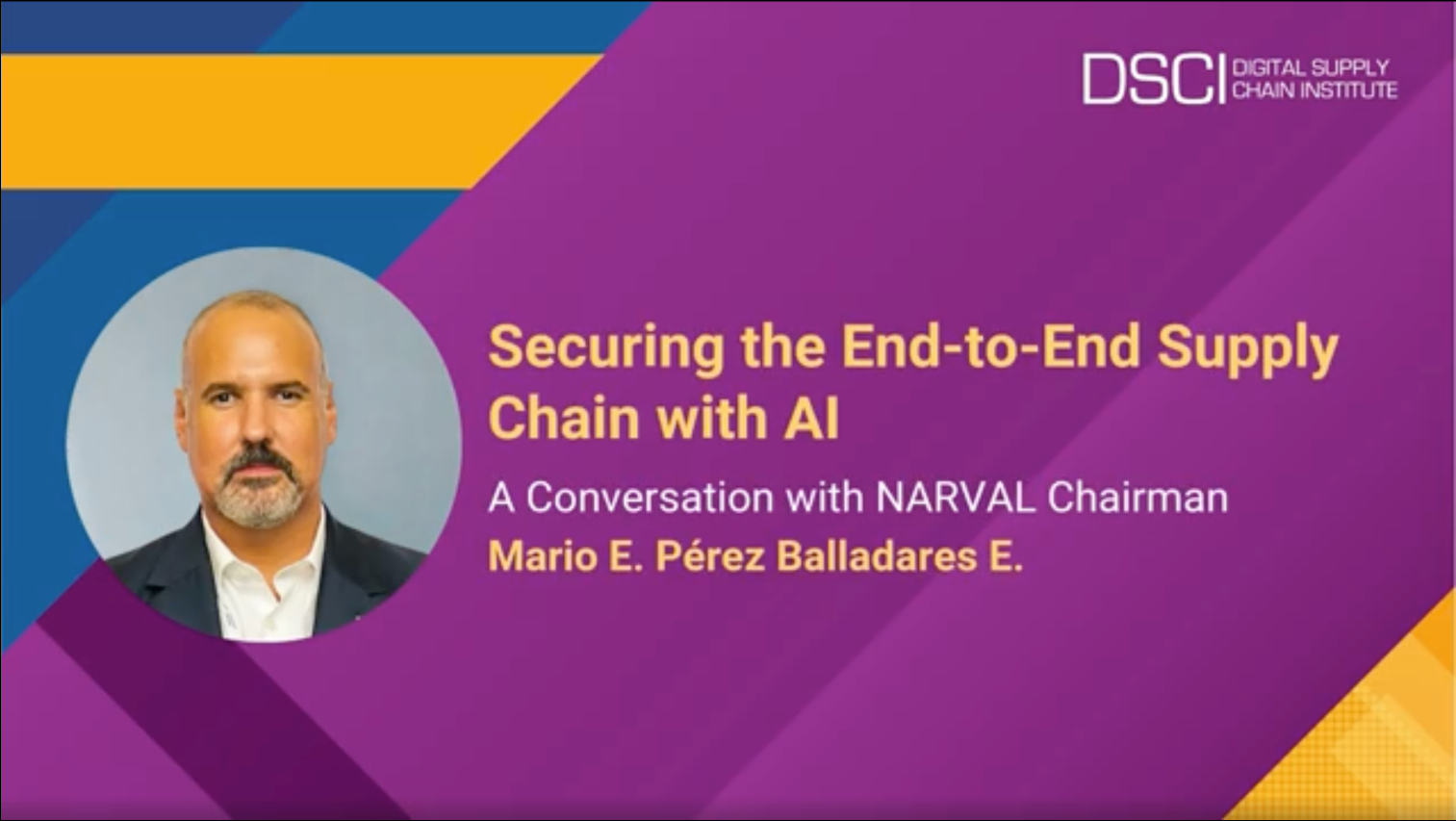 DSCI DIGITAL SUPPLY CHAIN INSTITUTE

Securing the End-to-End Supply Chain with AI

A Conversation with NARVAL Chairman

Mario E. Pérez Balladares E.